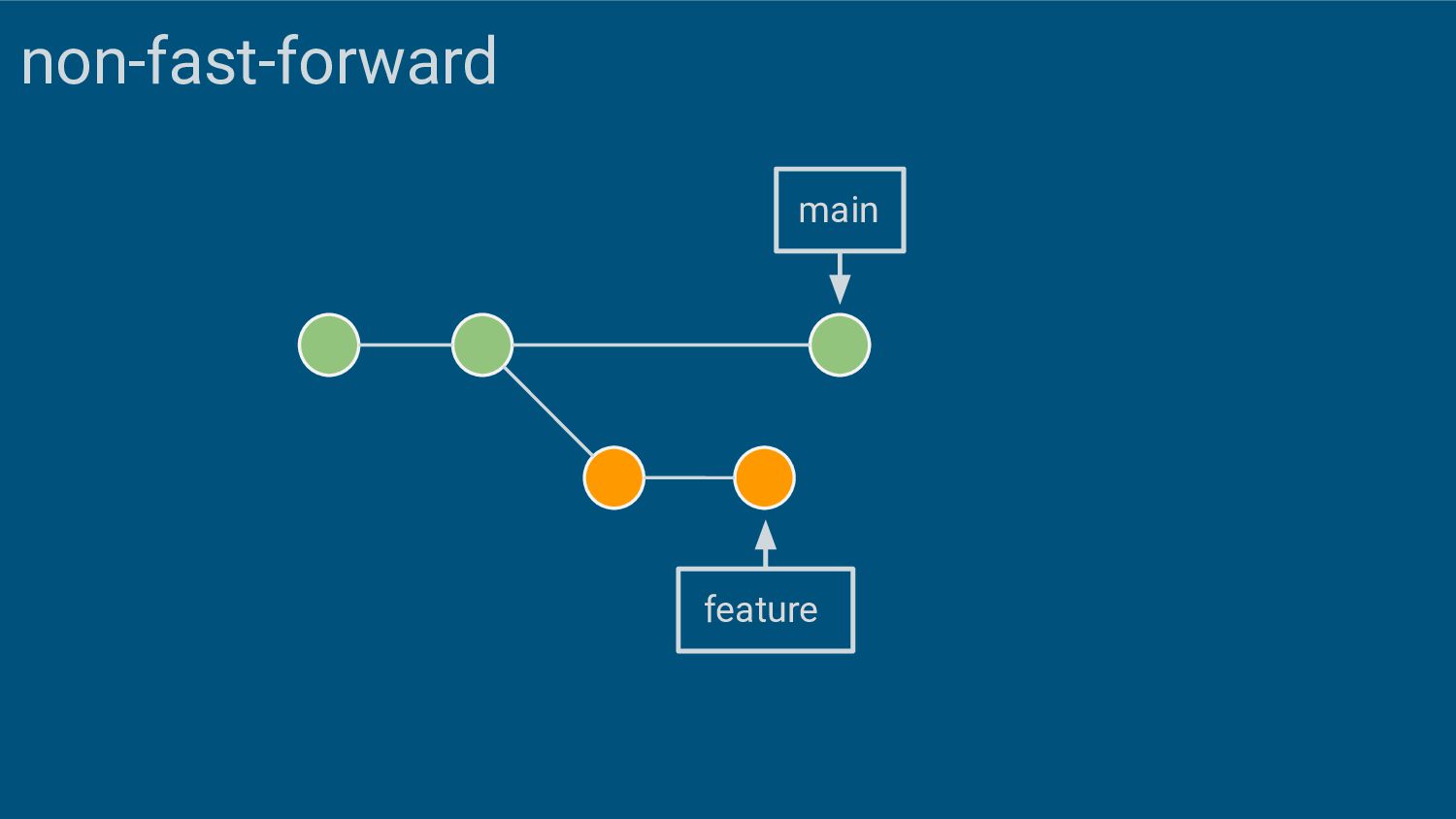 non-fast-forward

main

feature